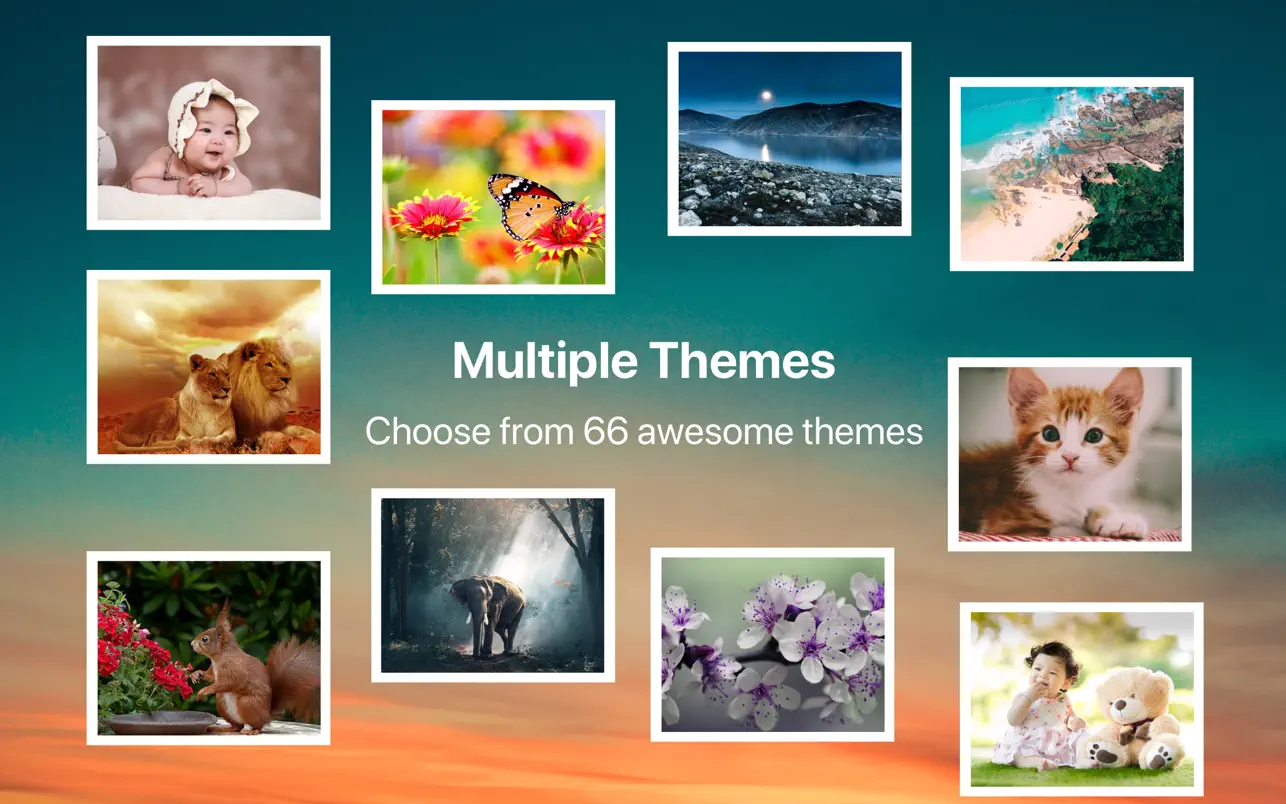 Multiple Themes

Choose from 66 awesome themes